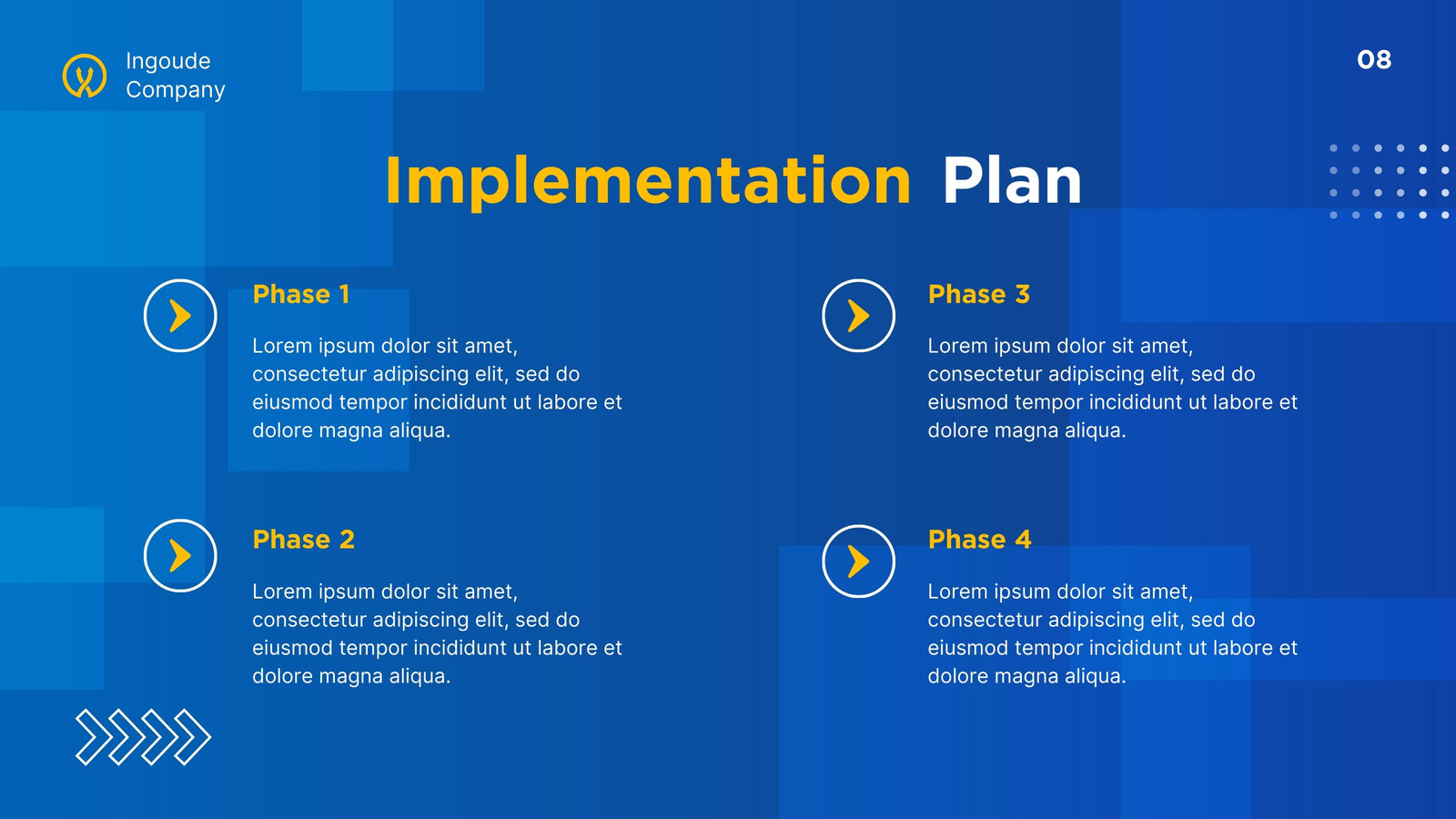 Ingoude Company

08

Implementation Plan

Phase 1

Lorem ipsum dolor sit amet, consectetur adipiscing elit, sed do eiusmod tempor incididunt ut labore et dolore magna aliqua.

Phase 2

Lorem ipsum dolor sit amet, consectetur adipiscing elit, sed do eiusmod tempor incididunt ut labore et dolore magna aliqua.

Phase 3

Lorem ipsum dolor sit amet, consectetur adipiscing elit, sed do eiusmod tempor incididunt ut labore et dolore magna aliqua.

Phase 4

Lorem ipsum dolor sit amet, consectetur adipiscing elit, sed do eiusmod tempor incididunt ut labore et dolore magna aliqua.